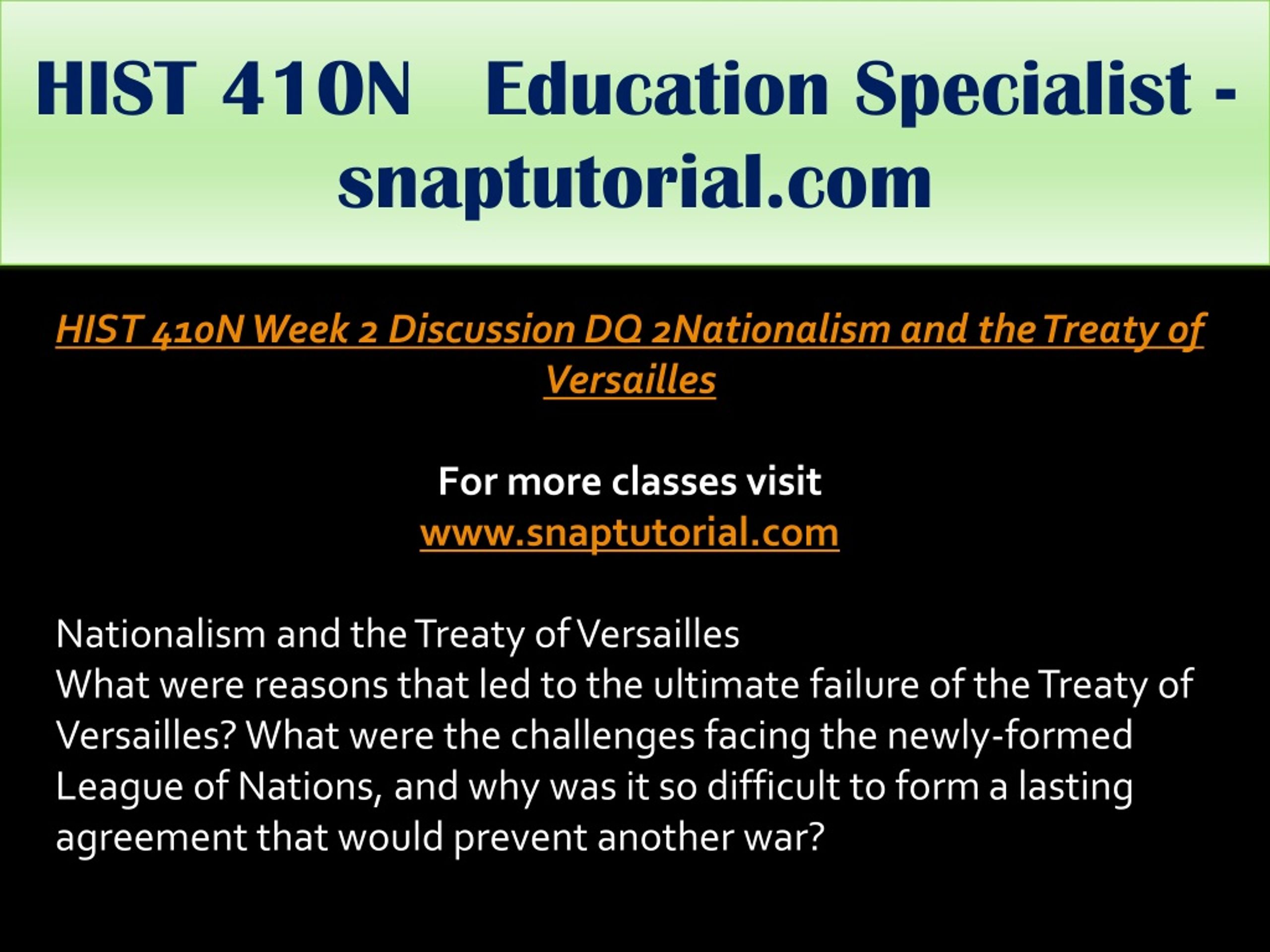 HIST 410N Education Specialist - snaptutorial.com

HIST 410N Week 2 Discussion DQ 2Nationalism and the Treaty of Versailles

For more classes visit
www.snaptutorial.com

Nationalism and the Treaty of Versailles
What were reasons that led to the ultimate failure of the Treaty of Versailles? What were the challenges facing the newly-formed League of Nations, and why was it so difficult to form a lasting agreement that would prevent another war?